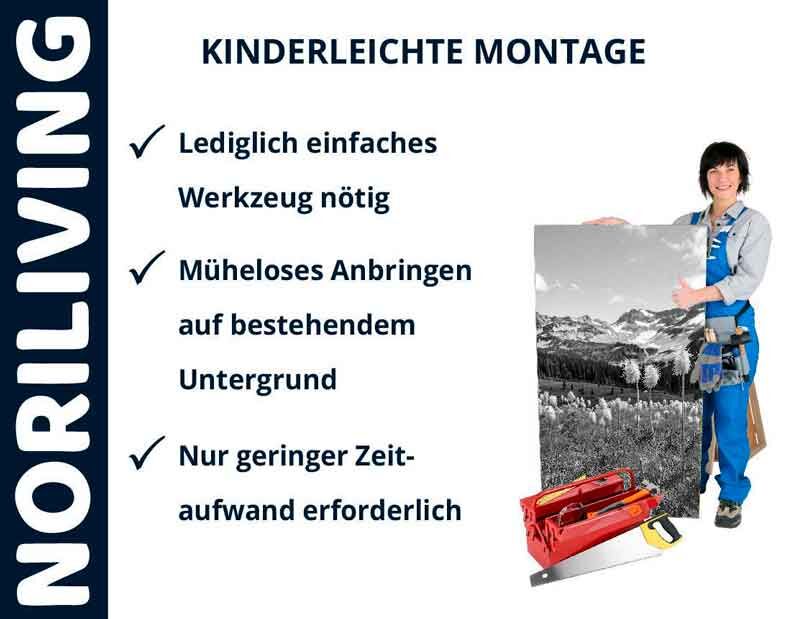 NORILIVING

KINDERLEICHTE MONTAGE

✓ Lediglich einfaches Werkzeug nötig

✓ Müheloses Anbringen auf bestehendem Untergrund

✓ Nur geringer Zeitaufwand erforderlich